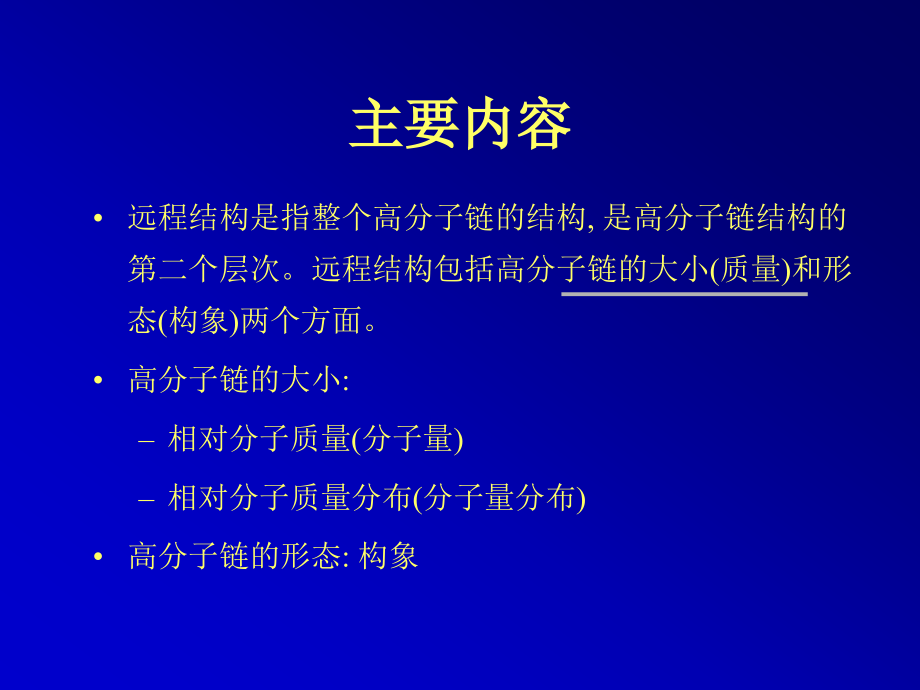 主要内容

• 远程结构是指整个高分子链的结构, 是高分子链结构的第二个层次。远程结构包括高分子链的大小(质量)和形态(构象)两个方面。

• 高分子链的大小:

– 相对分子质量(分子量)

– 相对分子质量分布(分子量分布)

• 高分子链的形态: 构象